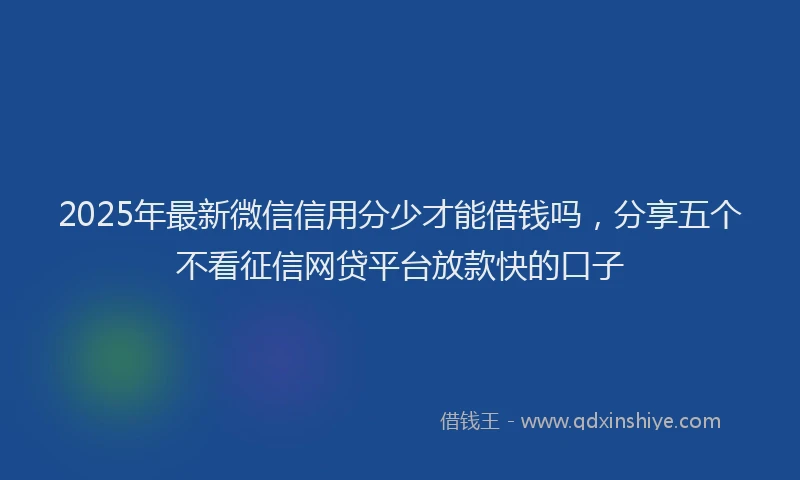 2025年最新微信信用分少才能借钱吗，分享五个不看征信网贷平台放款快的口子

借钱王 - www.qdxinshiye.com